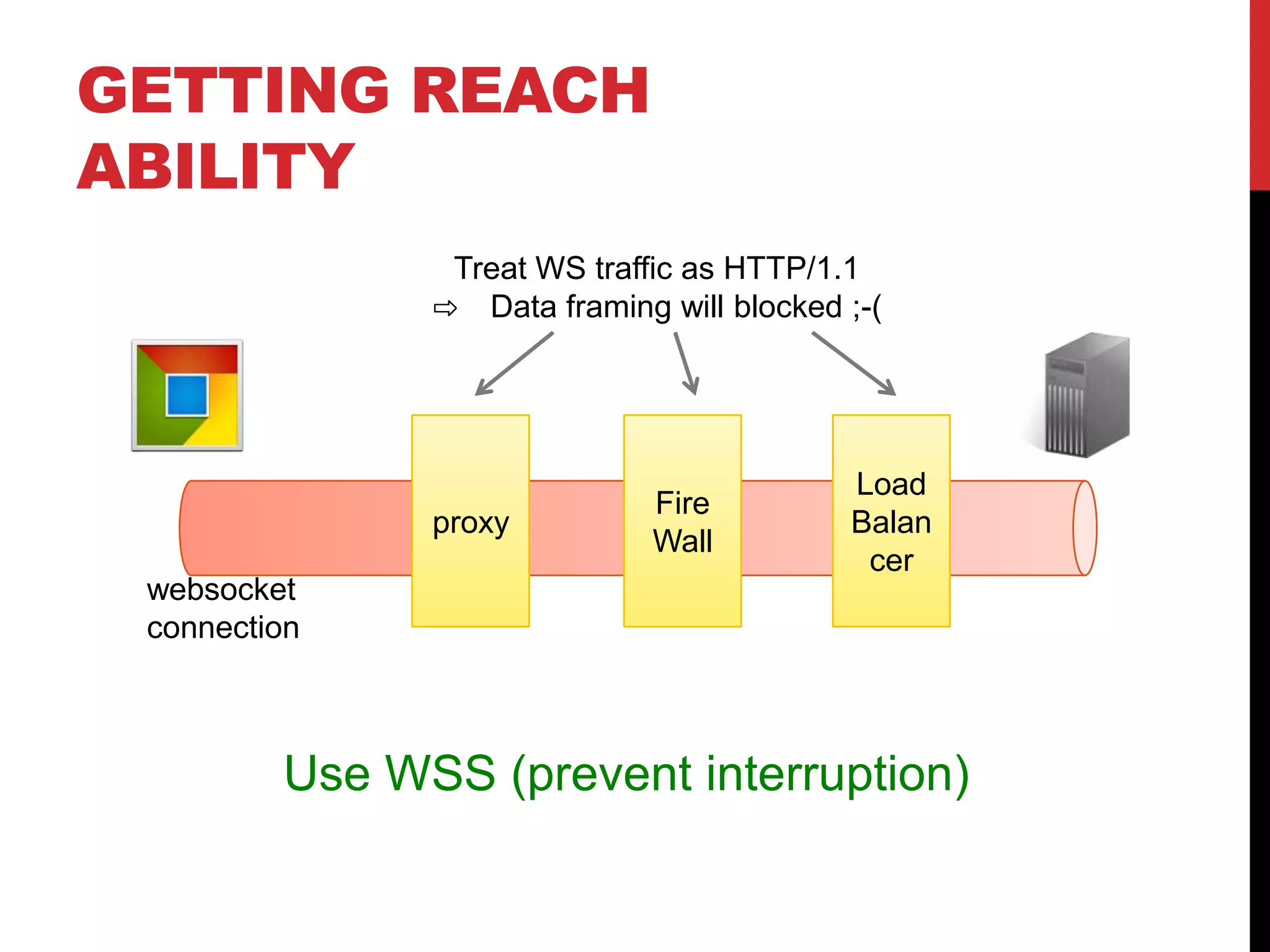 GETTING REACH ABILITY

Treat WS traffic as HTTP/1.1
⇨ Data framing will blocked ;-(

proxy

Fire Wall

Load Balan cer

websocket connection

Use WSS (prevent interruption)